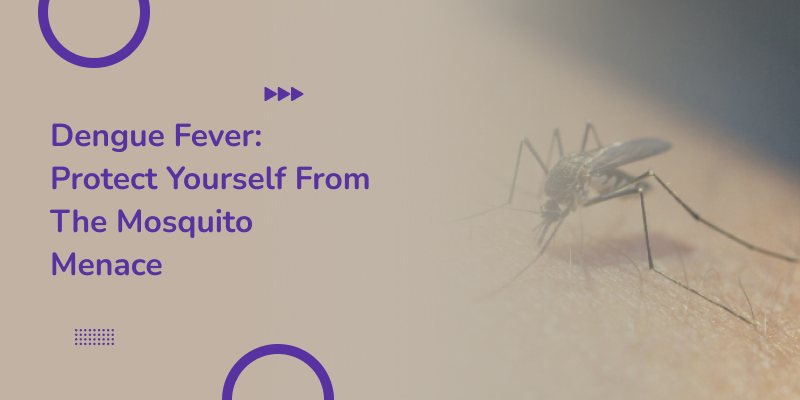 Dengue Fever: Protect Yourself From The Mosquito Menace